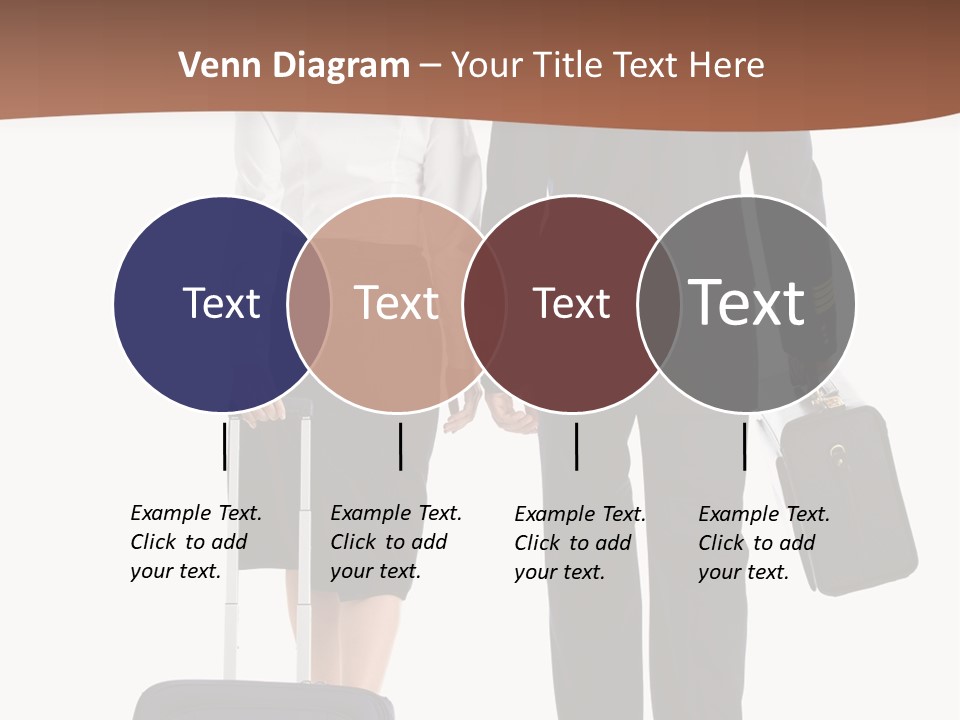 Venn Diagram – Your Title Text Here

Text

Text

Text

Text

Example Text. Click to add your text.

Example Text. Click to add your text.

Example Text. Click to add your text.

Example Text. Click to add your text.